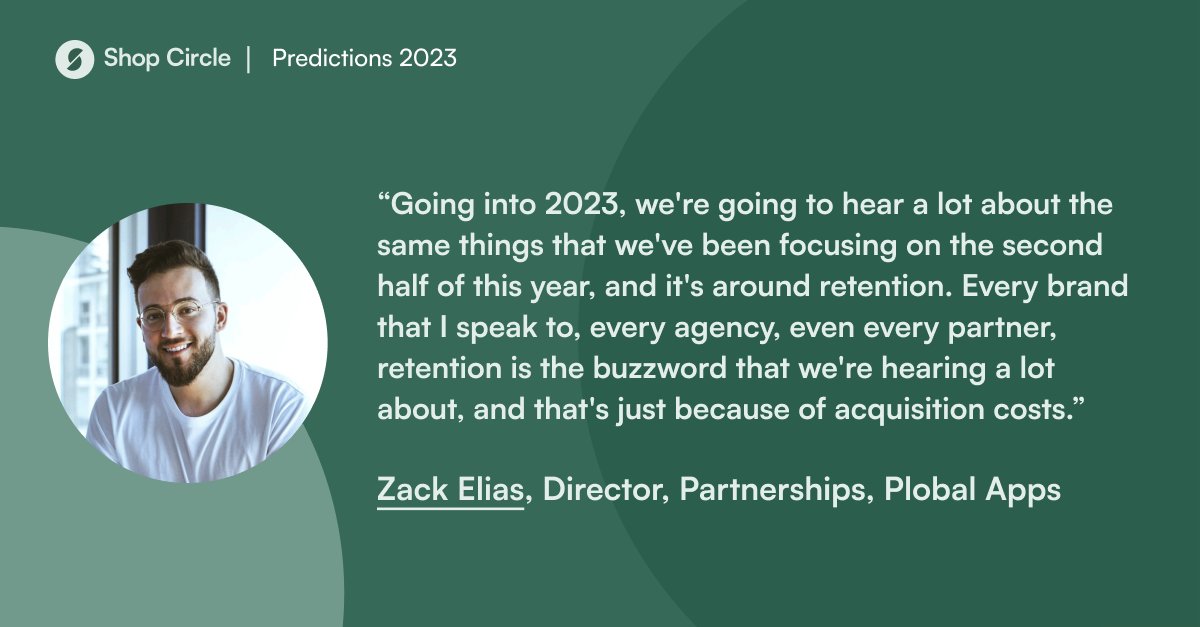 Shop Circle | Predictions 2023

“Going into 2023, we're going to hear a lot about the same things that we've been focusing on the second half of this year, and it's around retention. Every brand that I speak to, every agency, even every partner, retention is the buzzword that we're hearing a lot about, and that's just because of acquisition costs.”

Zack Elias, Director, Partnerships, Plobal Apps